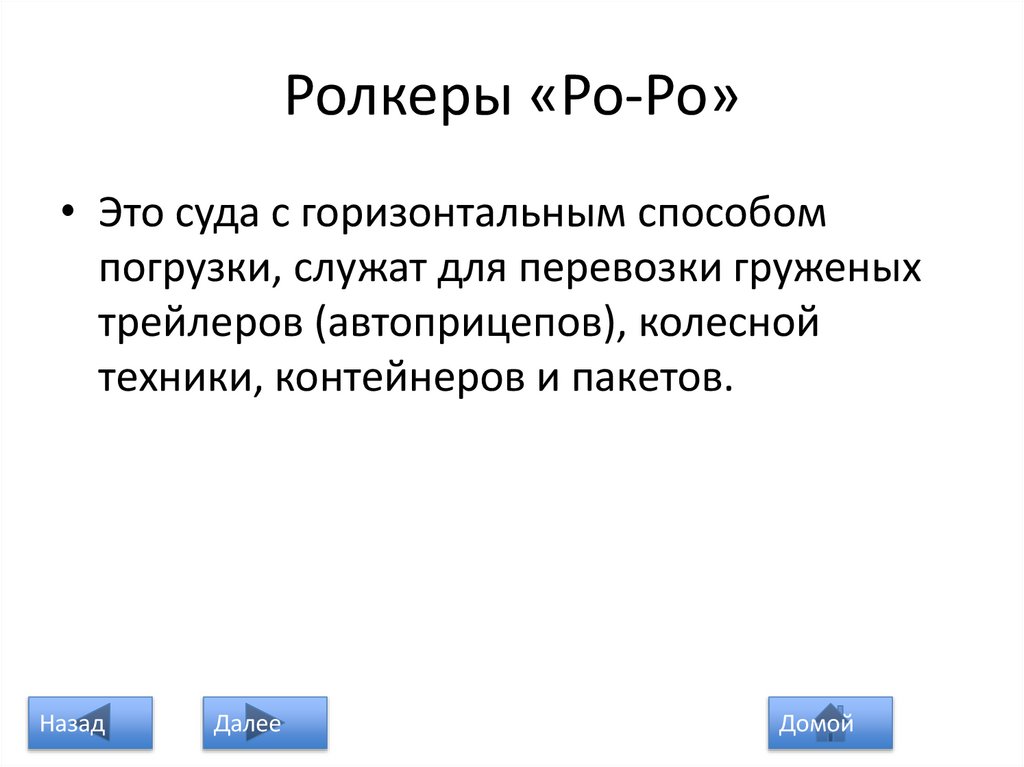 Ролкеры «Ро-Ро»

• Это суда с горизонтальным способом погрузки, служат для перевозки груженых трейлеров (автоприцепов), колесной техники, контейнеров и пакетов.

Назад

Далее

Домой